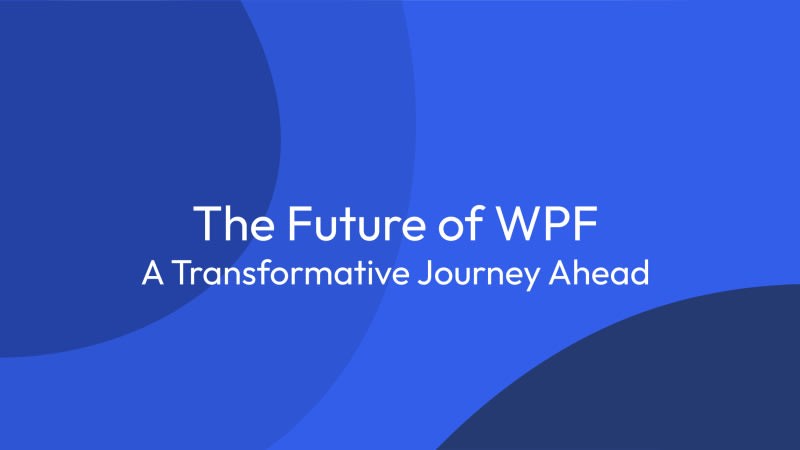 The Future of WPF
A Transformative Journey Ahead